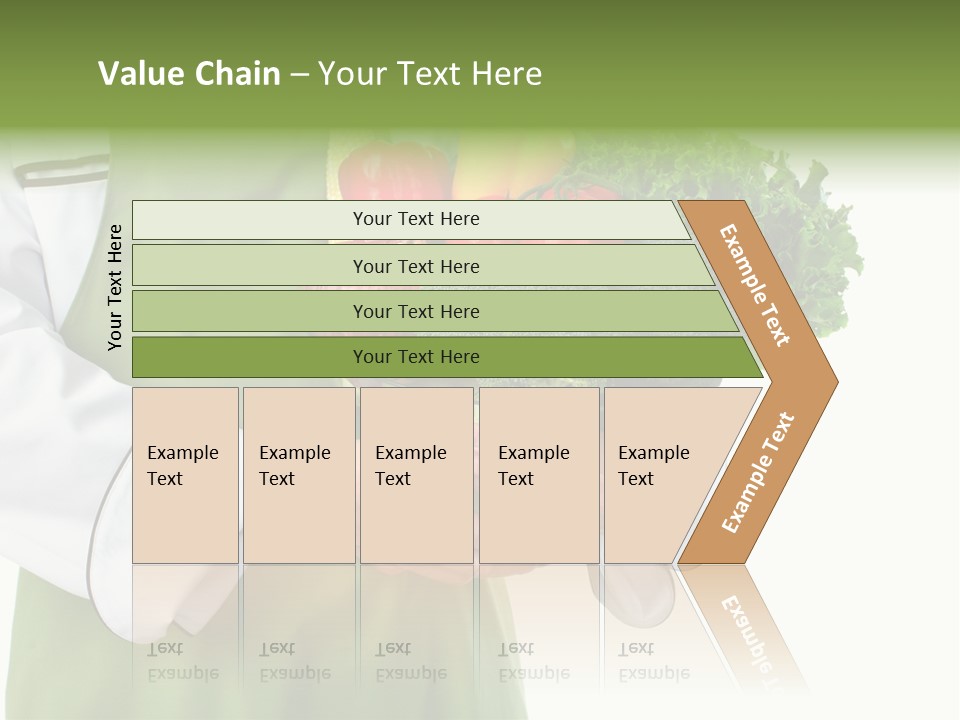 Value Chain – Your Text Here

Your Text Here

Your Text Here

Your Text Here

Your Text Here

Your Text Here

Example Text

Example Text

Example Text

Example Text

Example Text

Example Text

Example Text